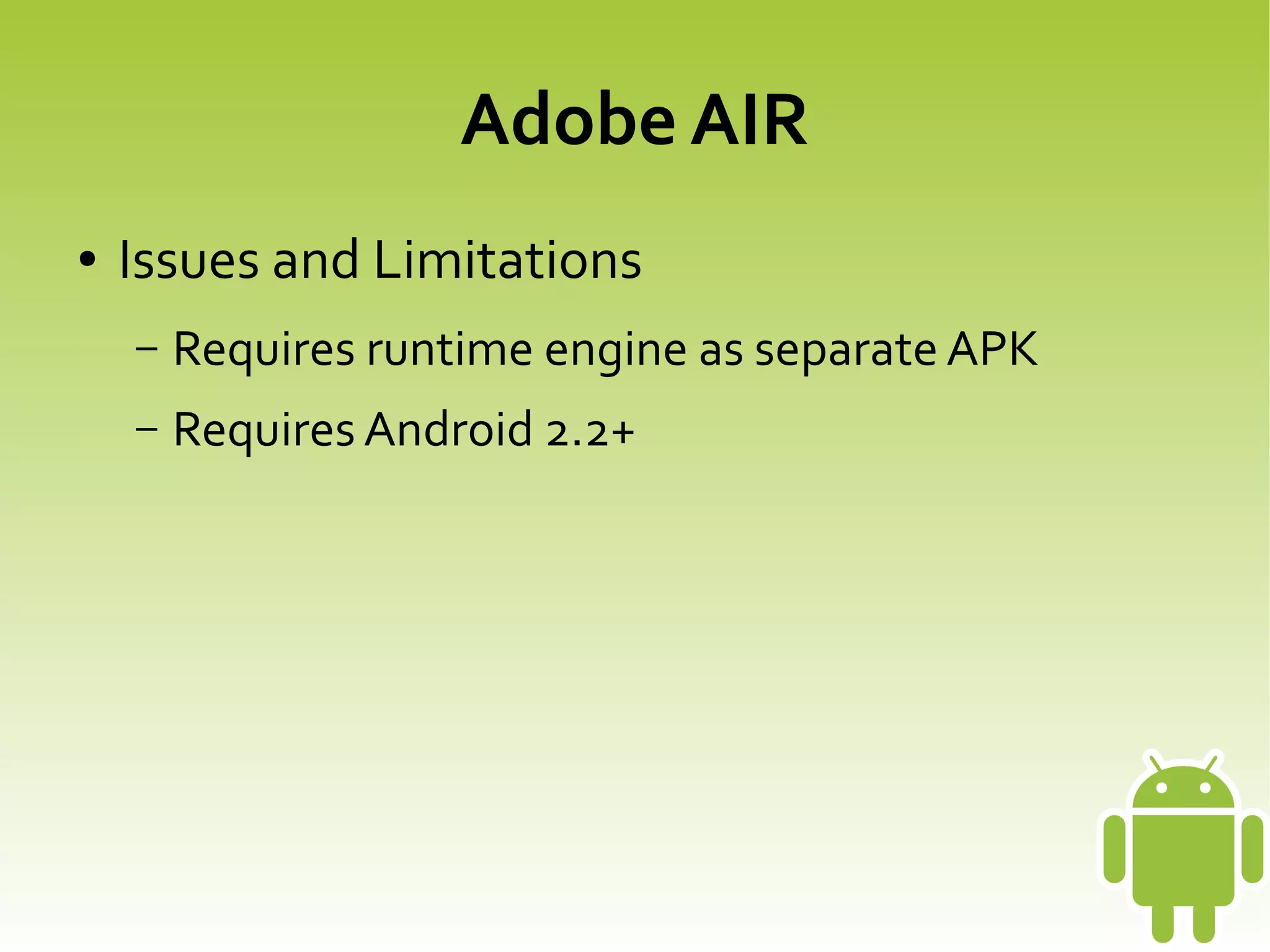 Adobe AIR

• Issues and Limitations

– Requires runtime engine as separate APK

– Requires Android 2.2+